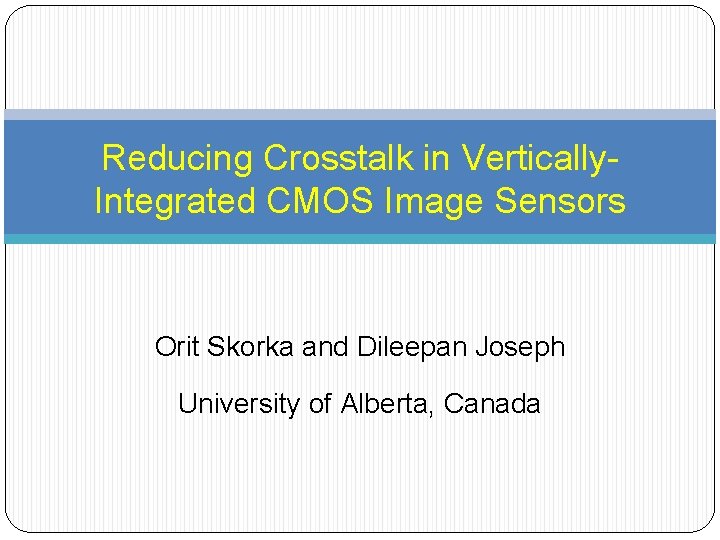 Reducing Crosstalk in Vertically-Integrated CMOS Image Sensors

Orit Skorka and Dileepan Joseph

University of Alberta, Canada